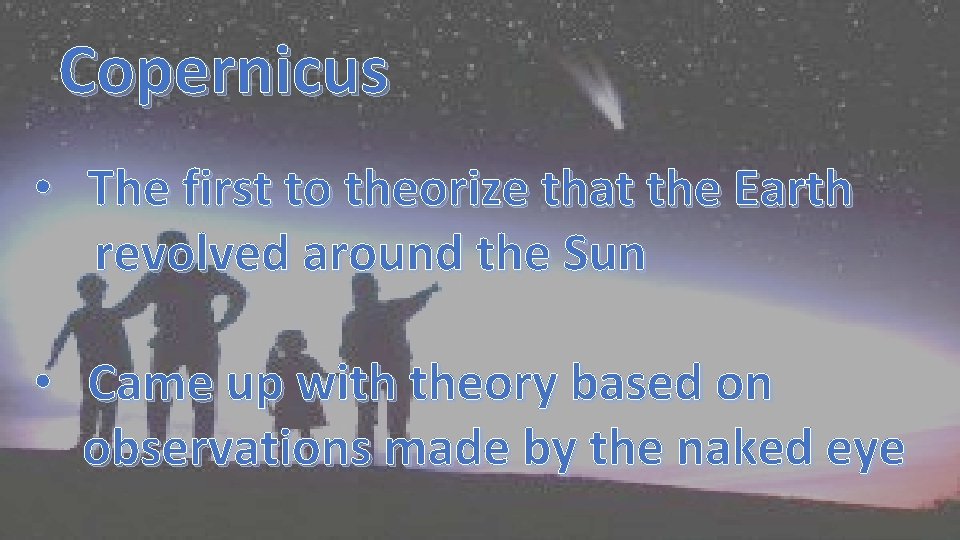 Copernicus

• The first to theorize that the Earth revolved around the Sun

• Came up with theory based on observations made by the naked eye